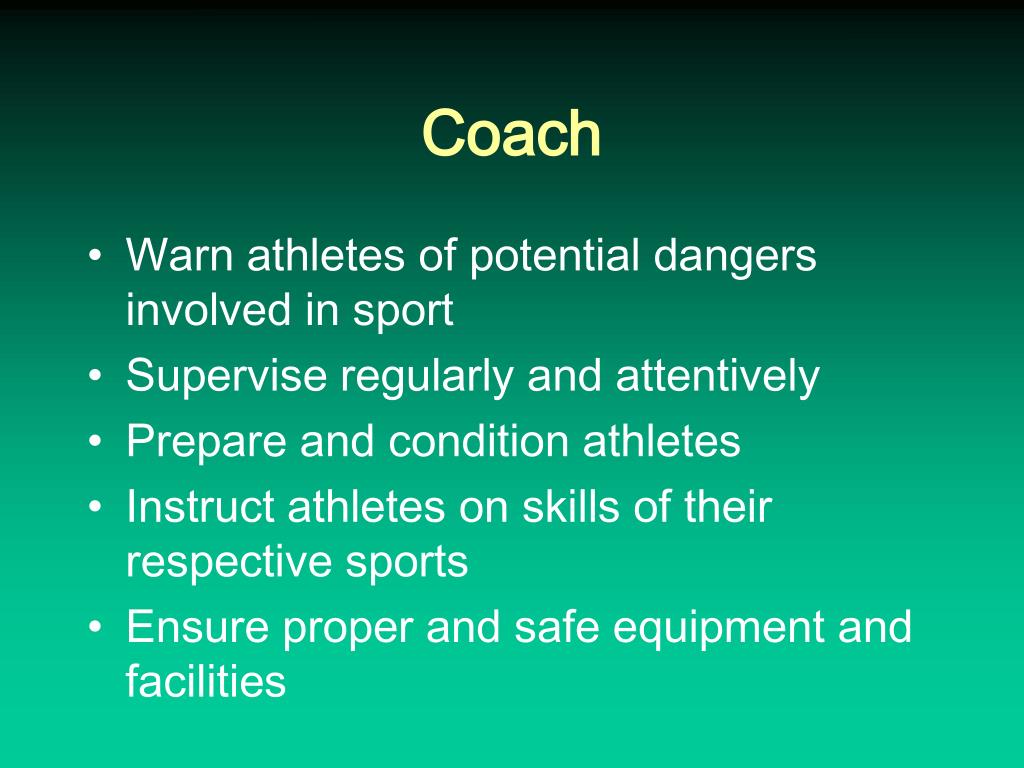 Coach

• Warn athletes of potential dangers involved in sport
• Supervise regularly and attentively
• Prepare and condition athletes
• Instruct athletes on skills of their respective sports
• Ensure proper and safe equipment and facilities